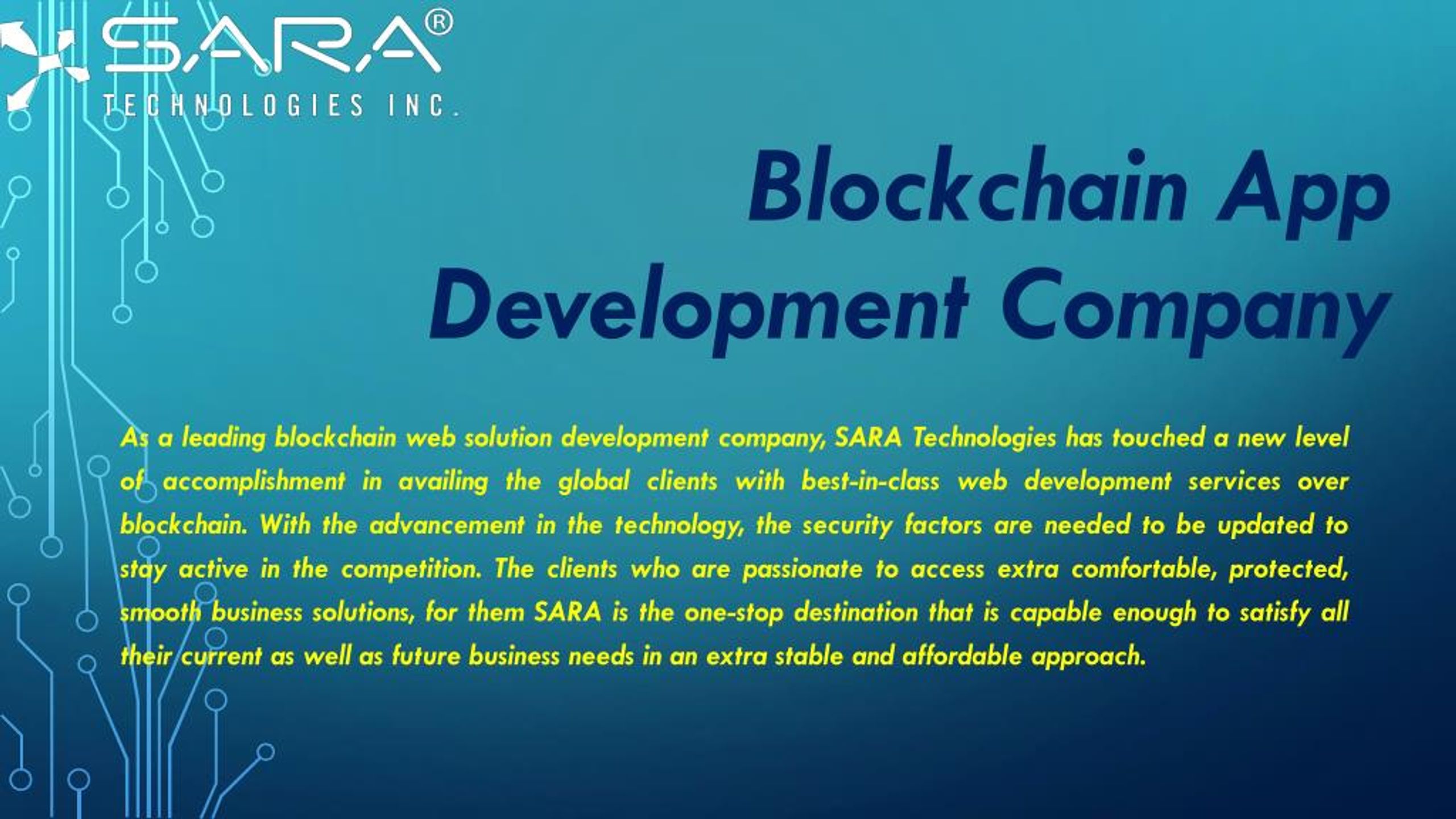 SARA®
TECHNOLOGIES INC.

Blockchain App Development Company

As a leading blockchain web solution development company, SARA Technologies has touched a new level of accomplishment in availing the global clients with best-in-class web development services over blockchain. With the advancement in the technology, the security factors are needed to be updated to stay active in the competition. The clients who are passionate to access extra comfortable, protected, smooth business solutions, for them SARA is the one-stop destination that is capable enough to satisfy all their current as well as future business needs in an extra stable and affordable approach.